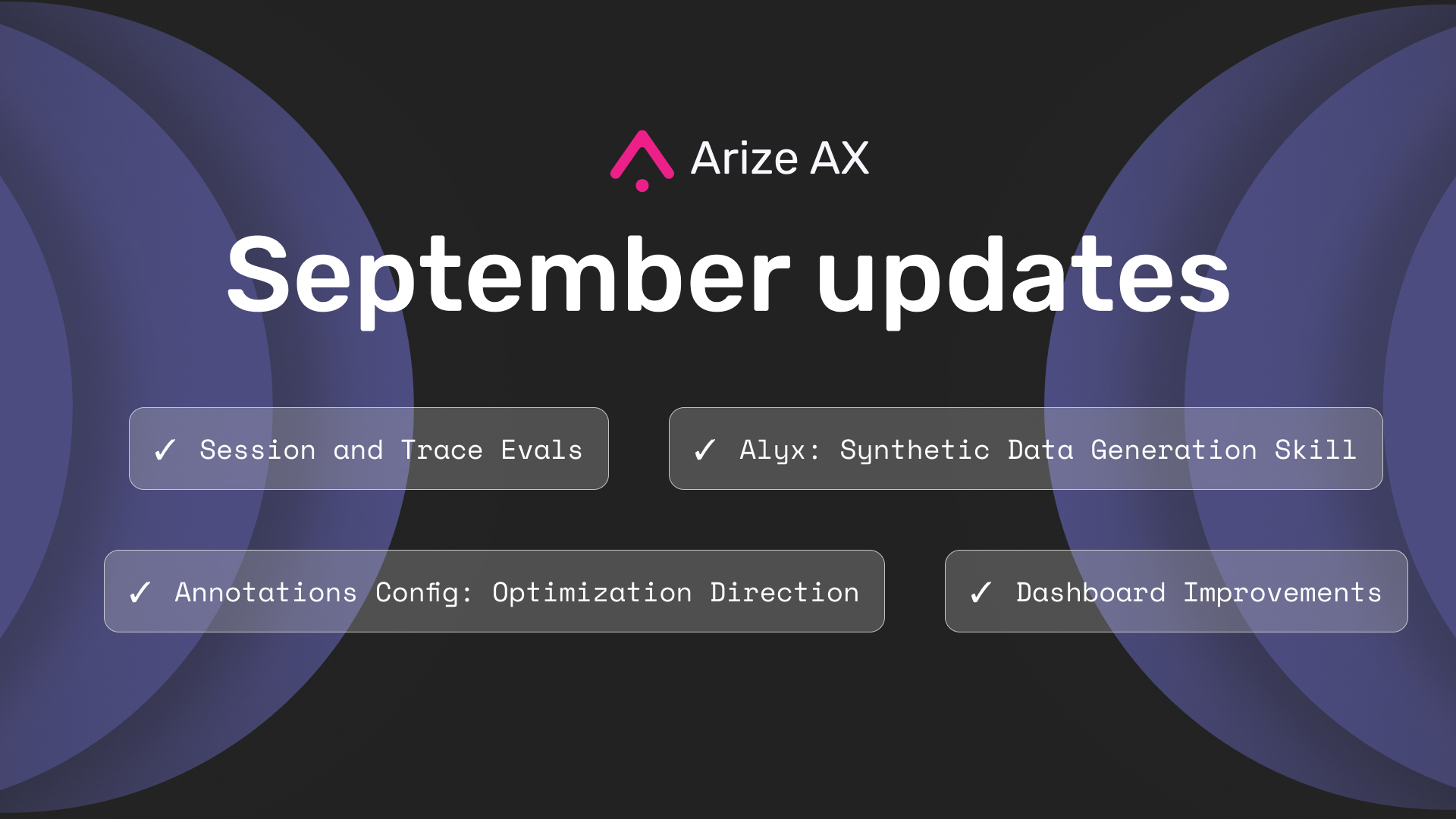 Arize AX

September updates

✓ Session and Trace Evals

✓ Alyx: Synthetic Data Generation Skill

✓ Annotations Config: Optimization Direction

✓ Dashboard Improvements